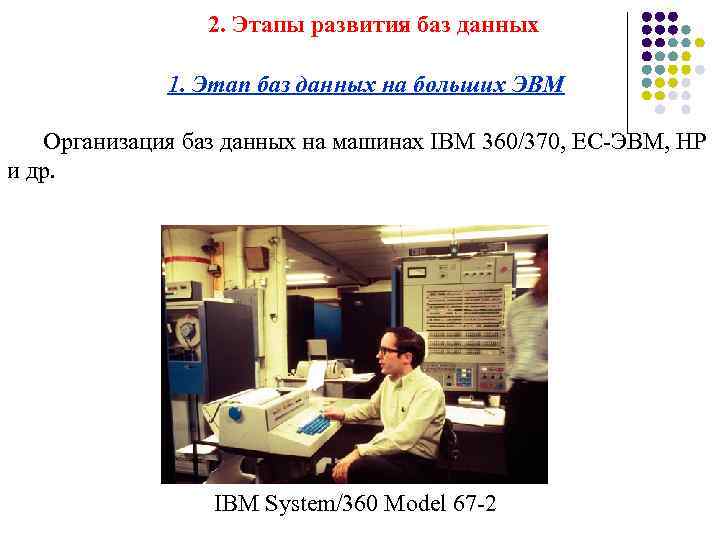 2. Этапы развития баз данных

1. Этап баз данных на больших ЭВМ

Организация баз данных на машинах IBM 360/370, ЕС-ЭВМ, HP и др.

IBM System/360 Model 67-2